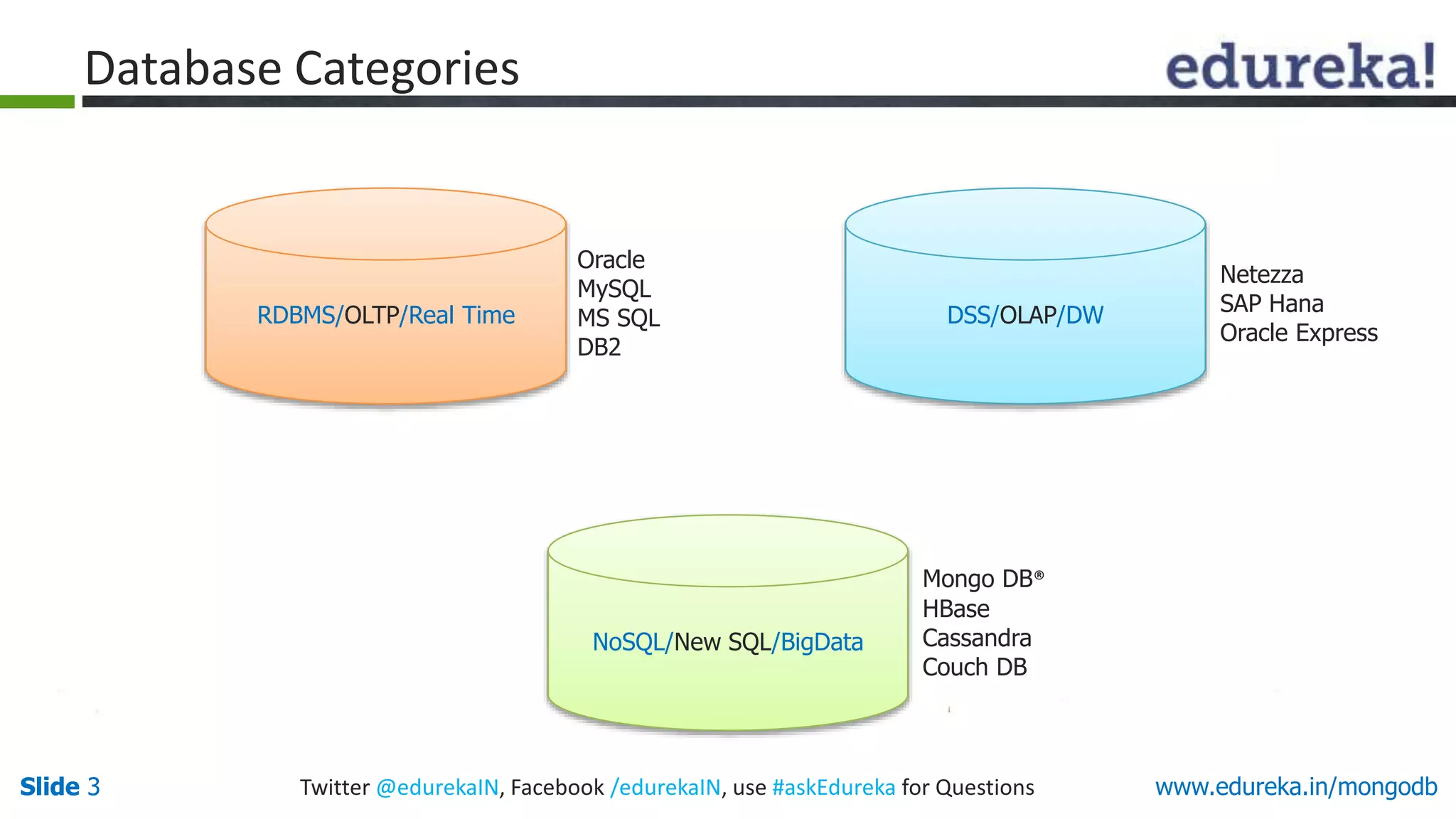 Database Categories

edureka!

RDBMS/OLTP/Real Time

Oracle
MySQL
MS SQL
DB2

DSS/OLAP/DW

Netezza
SAP Hana
Oracle Express

NoSQL/New SQL/BigData

Mongo DB®
HBase
Cassandra
Couch DB

Slide 3

Twitter @edurekaIN, Facebook /edurekaIN, use #askEdureka for Questions

www.edureka.in/mongodb